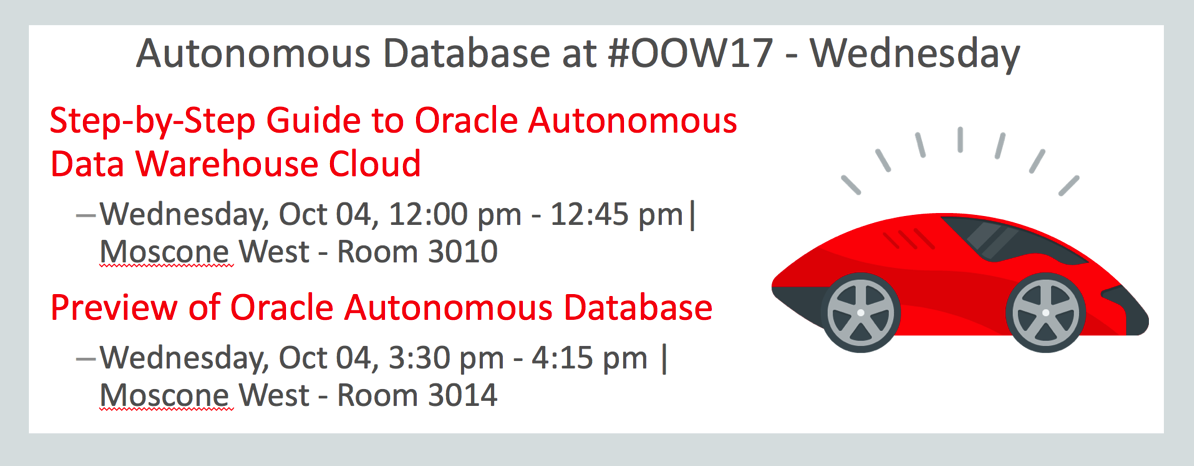 Autonomous Database at #OOW17 - Wednesday

Step-by-Step Guide to Oracle Autonomous Data Warehouse Cloud

–Wednesday, Oct 04, 12:00 pm - 12:45 pm| Moscone West - Room 3010

Preview of Oracle Autonomous Database

–Wednesday, Oct 04, 3:30 pm - 4:15 pm | Moscone West - Room 3014